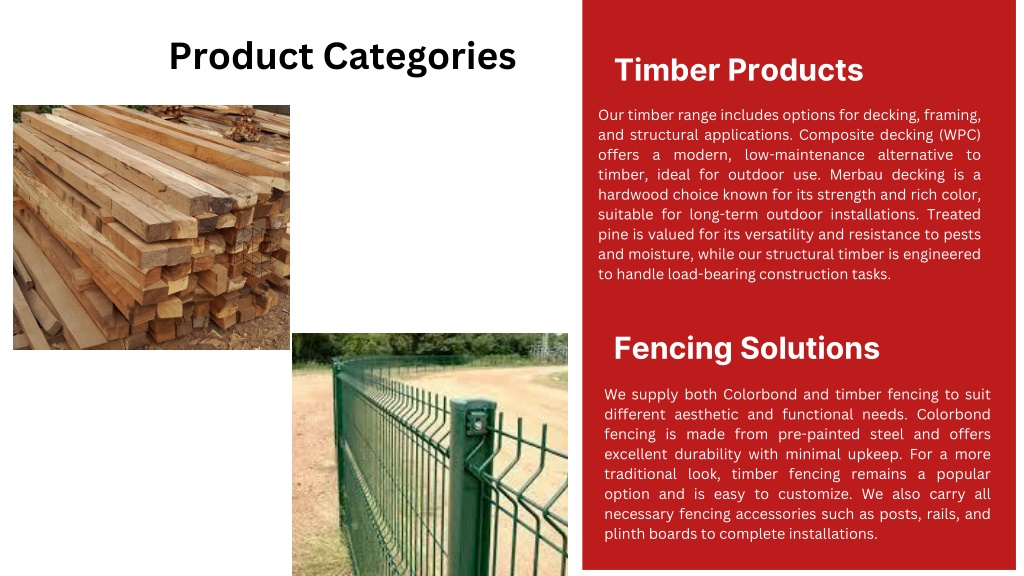 Product Categories

Timber Products

Our timber range includes options for decking, framing, and structural applications. Composite decking (WPC) offers a modern, low-maintenance alternative to timber, ideal for outdoor use. Merbau decking is a hardwood choice known for its strength and rich color, suitable for long-term outdoor installations. Treated pine is valued for its versatility and resistance to pests and moisture, while our structural timber is engineered to handle load-bearing construction tasks.

Fencing Solutions

We supply both Colorbond and timber fencing to suit different aesthetic and functional needs. Colorbond fencing is made from pre-painted steel and offers excellent durability with minimal upkeep. For a more traditional look, timber fencing remains a popular option and is easy to customize. We also carry all necessary fencing accessories such as posts, rails, and plinth boards to complete installations.